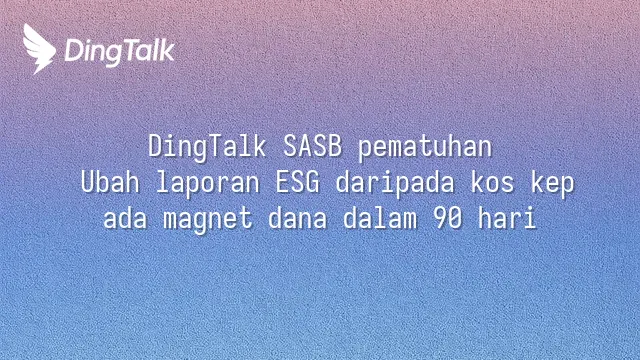 DingTalk

DingTalk SASB pematuhan
Ubah laporan ESG daripada kos kep
ada magnet dana dalam 90 hari